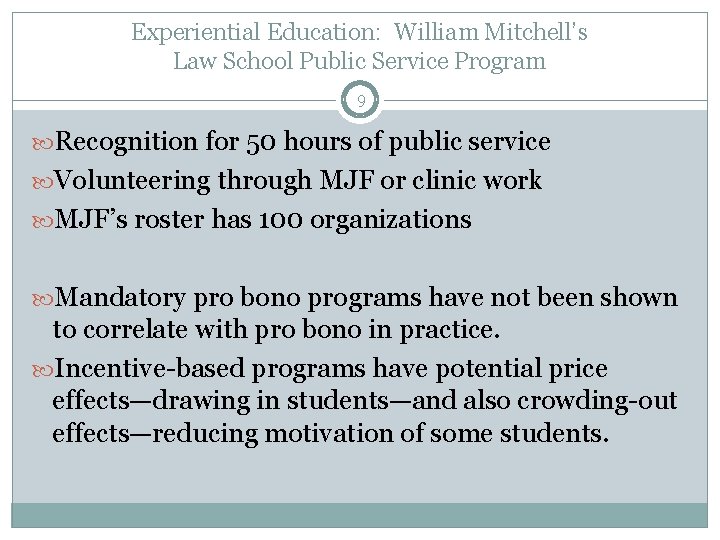 Experiential Education: William Mitchell's Law School Public Service Program

9

Recognition for 50 hours of public service

Volunteering through MJF or clinic work

MJF's roster has 100 organizations

Mandatory pro bono programs have not been shown to correlate with pro bono in practice.

Incentive-based programs have potential price effects—drawing in students—and also crowding-out effects—reducing motivation of some students.